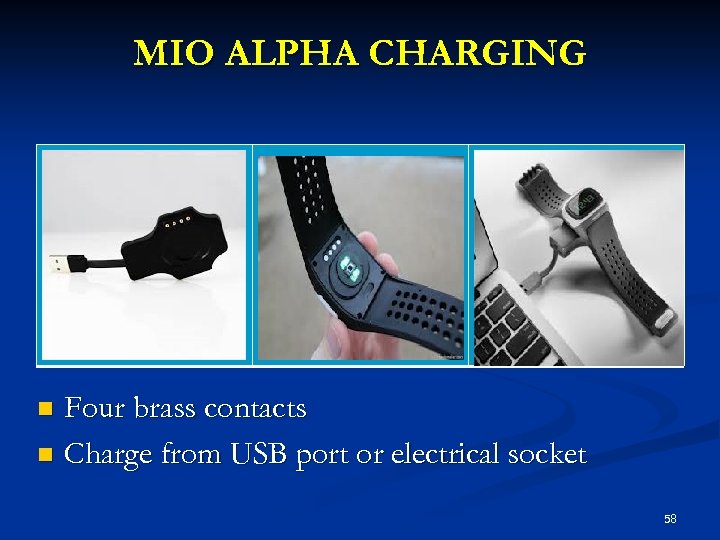 MIO ALPHA CHARGING

- Four brass contacts
- Charge from USB port or electrical socket

58